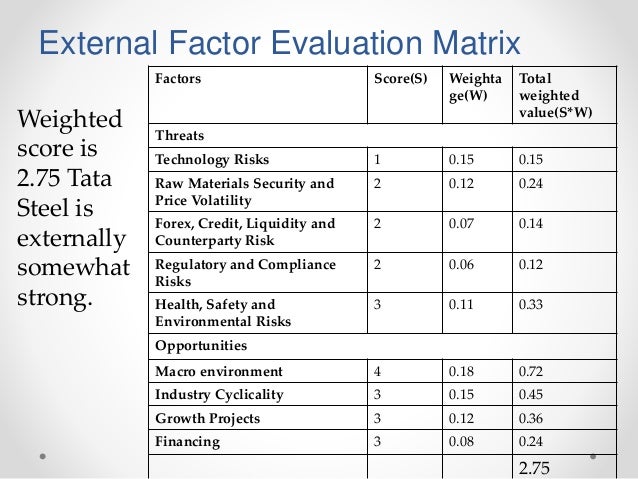 External Factor Evaluation Matrix

Weighted score is 2.75 Tata Steel is externally somewhat strong.

| Factors | Score(S) | Weightage(W) | Total weighted value(S*W) |
|---|---|---|---|
| Threats | | | |
| Technology Risks | 1 | 0.15 | 0.15 |
| Raw Materials Security and Price Volatility | 2 | 0.12 | 0.24 |
| Forex, Credit, Liquidity and Counterparty Risk | 2 | 0.07 | 0.14 |
| Regulatory and Compliance Risks | 2 | 0.06 | 0.12 |
| Health, Safety and Environmental Risks | 3 | 0.11 | 0.33 |
| Opportunities | | | |
| Macro environment | 4 | 0.18 | 0.72 |
| Industry Cyclicality | 3 | 0.15 | 0.45 |
| Growth Projects | 3 | 0.12 | 0.36 |
| Financing | 3 | 0.08 | 0.24 |
| | | | 2.75 |